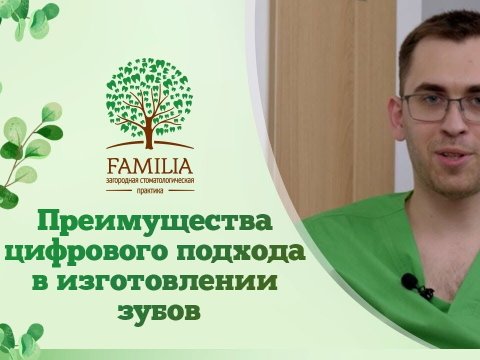 FAMILIA
загородная стоматологическая практика

Преимущества цифрового подхода в изготовлении зубов